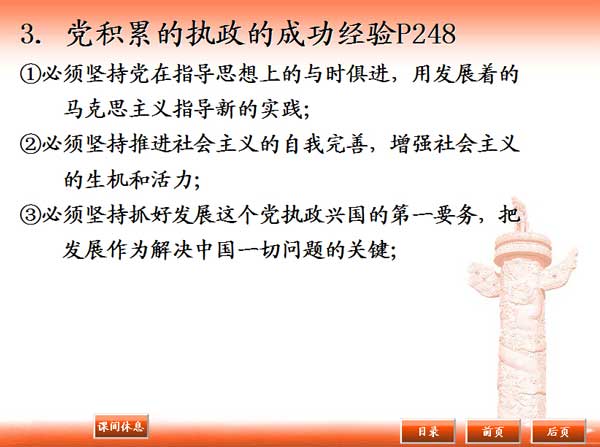 3. 党积累的执政的成功经验P248

①必须坚持党在指导思想上的与时俱进，用发展着的马克思主义指导新的实践；

②必须坚持推进社会主义的自我完善，增强社会主义的生机和活力；

③必须坚持抓好发展这个党执政兴国的第一要务，把发展作为解决中国一切问题的关键；

课间休息

目录

前页

后页